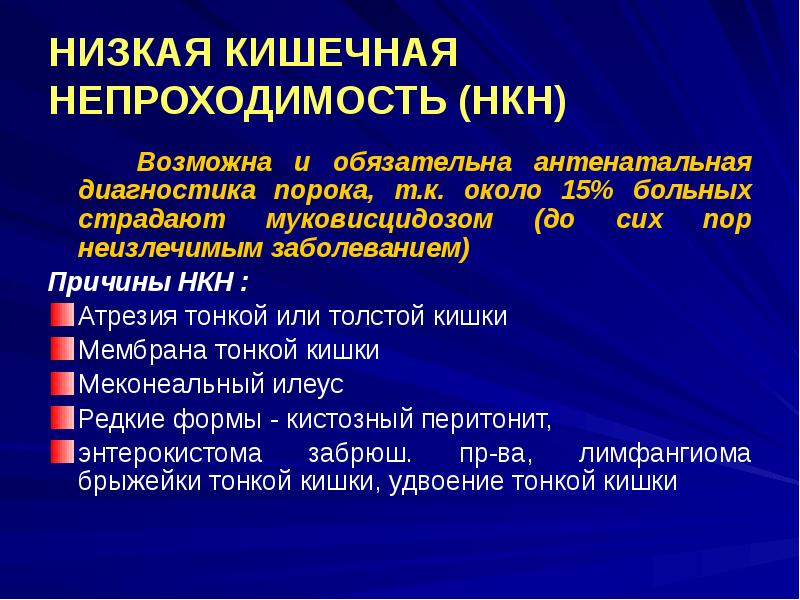 НИЗКАЯ КИШЕЧНАЯ НЕПРОХОДИМОСТЬ (НКН)

Возможна и обязательна антенатальная диагностика порока, т.к. около 15% больных страдают муковисцидозом (до сих пор неизлечимым заболеванием)

Причины НКН :

Атрезия тонкой или толстой кишки

Мембрана тонкой кишки

Меконеальный илеус

Редкие формы - кистозный перитонит,

энтерокистома забрюш. пр-ва, лимфангиома брыжейки тонкой кишки, удвоение тонкой кишки